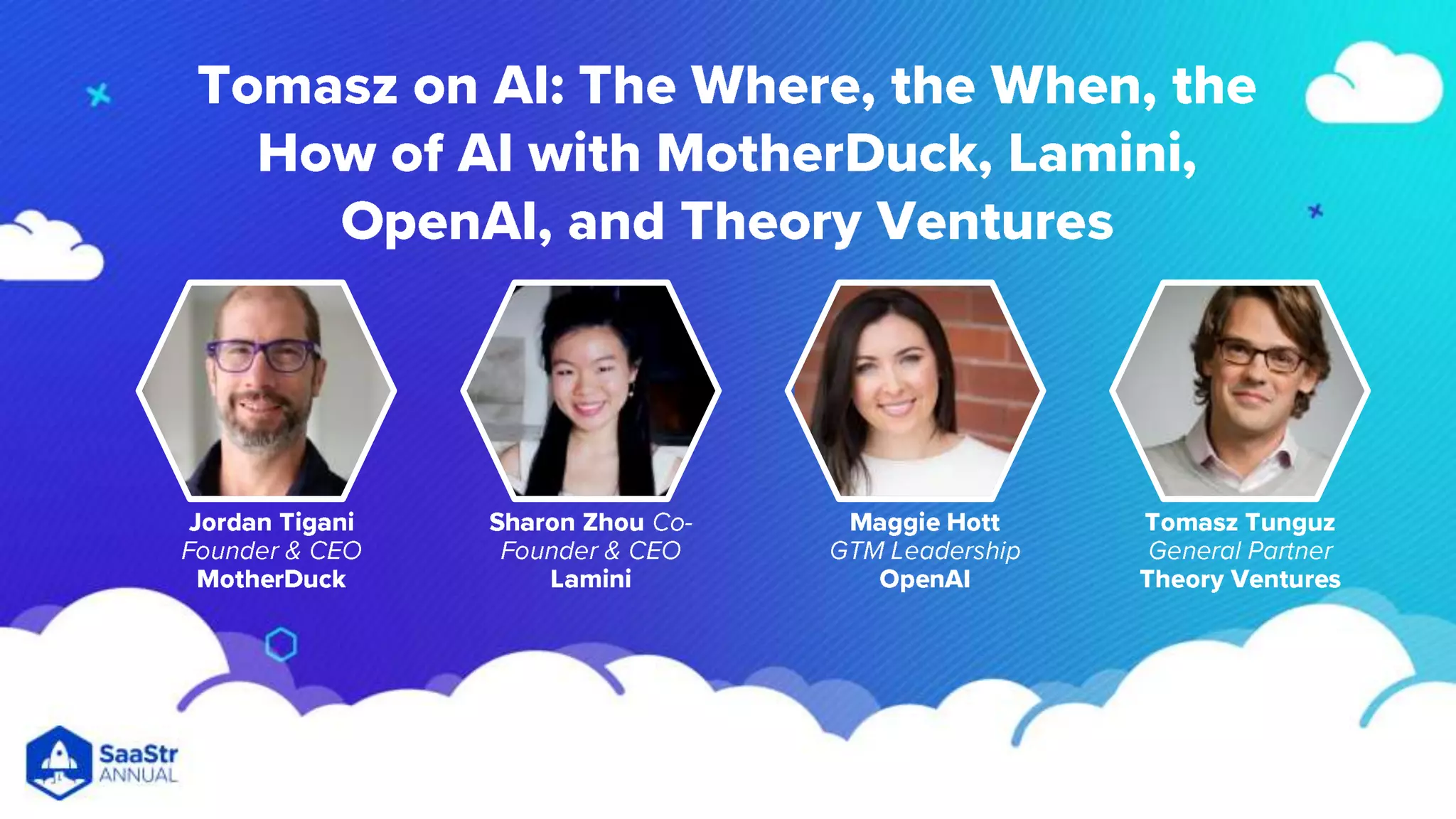 Tomasz on AI: The Where, the When, the How of AI with MotherDuck, Lamini, OpenAI, and Theory Ventures

Jordan Tigani
Founder & CEO
MotherDuck

Sharon Zhou Co-Founder & CEO
Lamini

Maggie Hott
GTM Leadership
OpenAI

Tomasz Tunguz
General Partner
Theory Ventures

SaaStr
ANNUAL